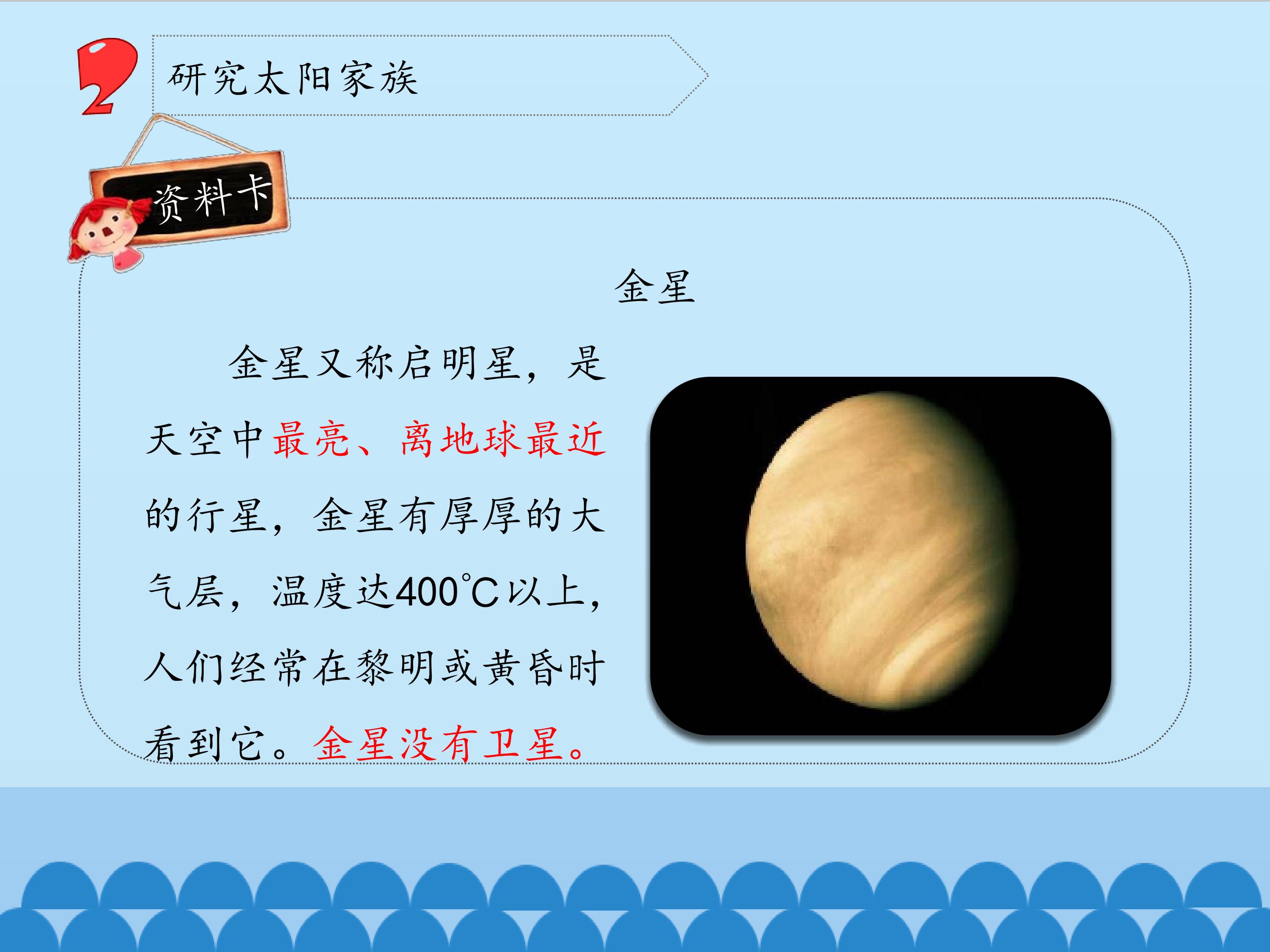 2

研究太阳家族

资料卡

金星

金星又称启明星，是天空中最亮、离地球最近的行星，金星有厚厚的大气层，温度达400℃以上，人们经常在黎明或黄昏时看到它。金星没有卫星。